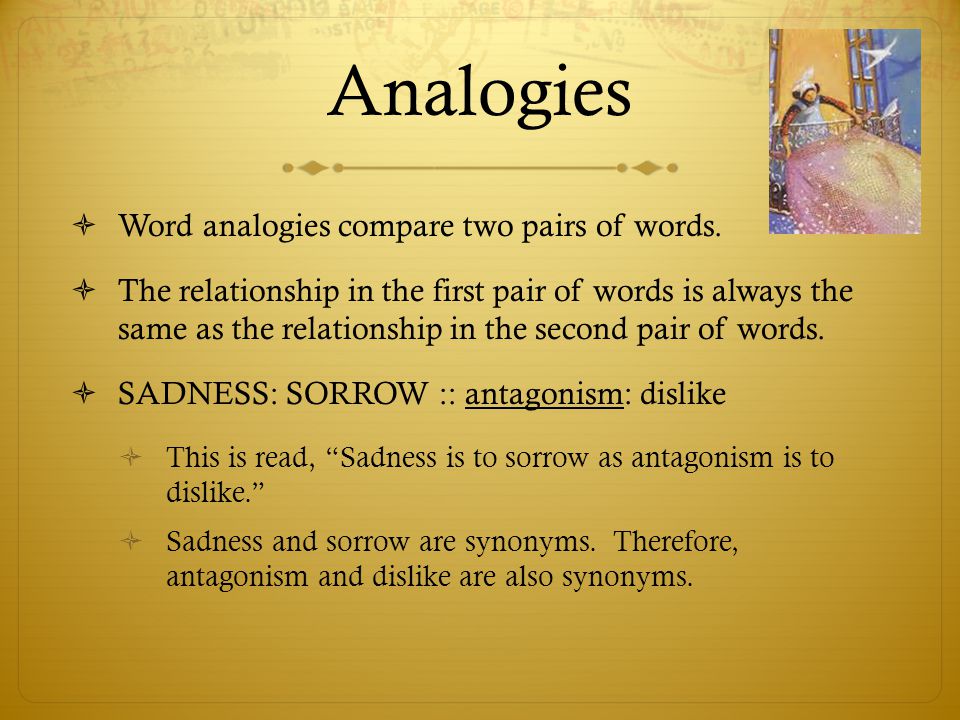 Analogies

Word analogies compare two pairs of words.

The relationship in the first pair of words is always the same as the relationship in the second pair of words.

SADNESS: SORROW :: antagonism: dislike

This is read, “Sadness is to sorrow as antagonism is to dislike.”

Sadness and sorrow are synonyms. Therefore, antagonism and dislike are also synonyms.